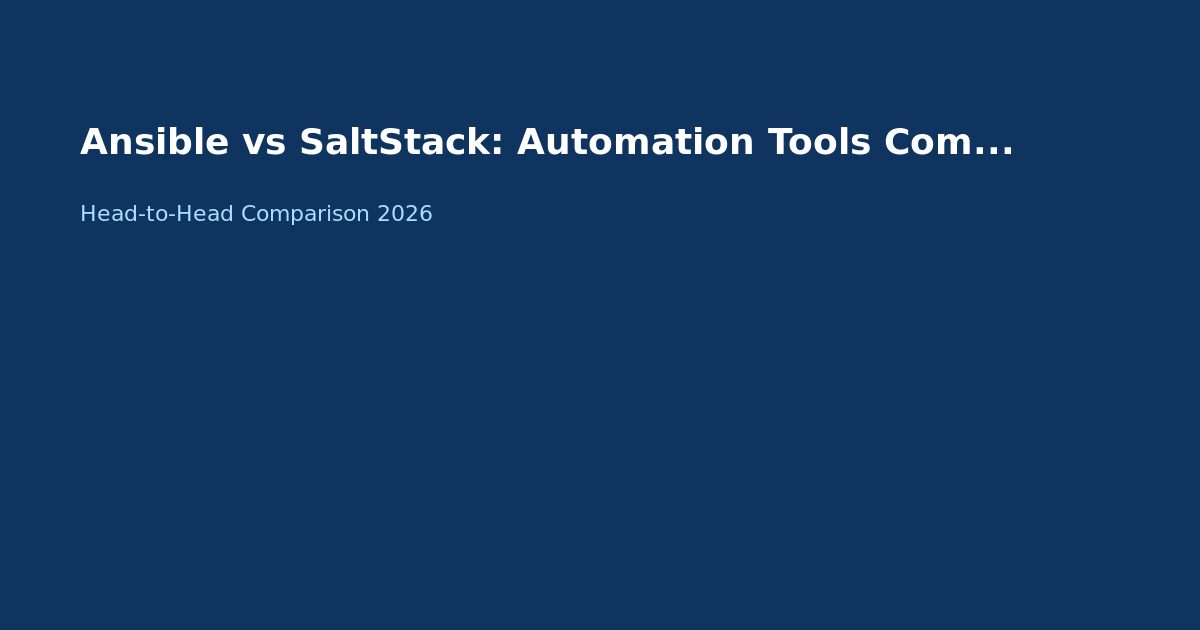 Ansible vs SaltStack: Automation Tools Com...

Head-to-Head Comparison 2026